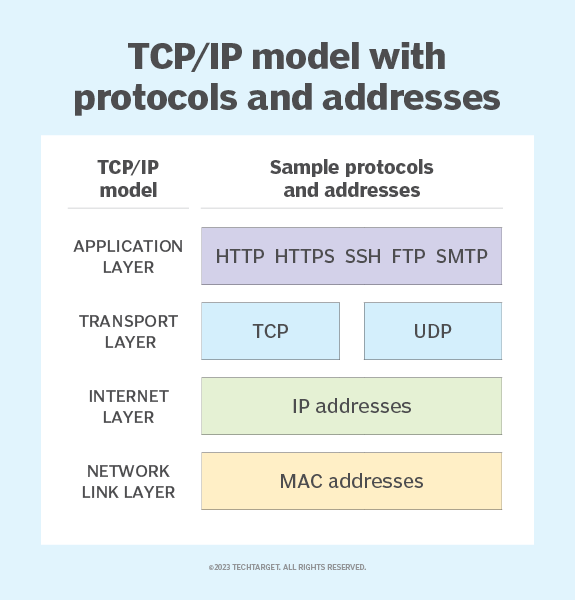 TCP/IP model with protocols and addresses

| TCP/IP model | Sample protocols and addresses |
|---|---|
| APPLICATION LAYER | HTTP HTTPS SSH FTP SMTP |
| TRANSPORT LAYER | TCP UDP |
| INTERNET LAYER | IP addresses |
| NETWORK LINK LAYER | MAC addresses |

©2023 TECHTARGET. ALL RIGHTS RESERVED.